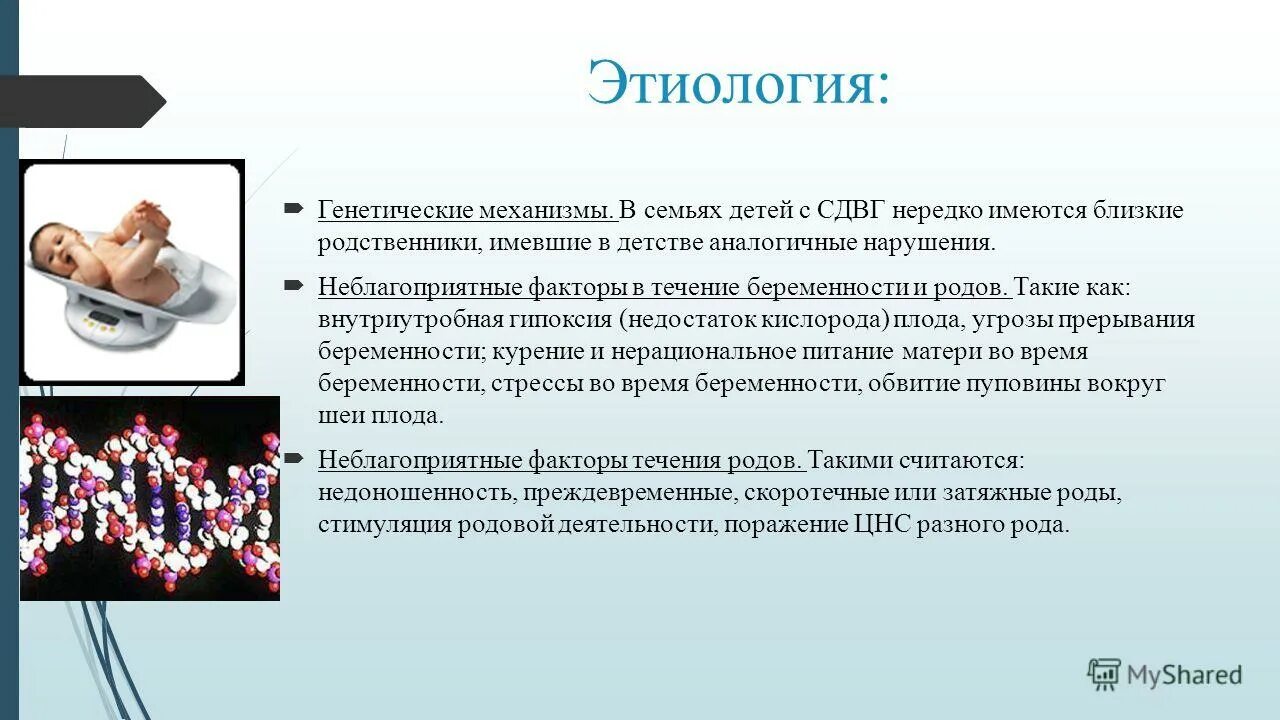 Этиология:

Генетические механизмы. В семьях детей с СДВГ нередко имеются близкие родственники, имевшие в детстве аналогичные нарушения.

Неблагоприятные факторы в течение беременности и родов. Такие как: внутриутробная гипоксия (недостаток кислорода) плода, угрозы прерывания беременности; курение и нерациональное питание матери во время беременности, стрессы во время беременности, обвитие пуповины вокруг шеи плода.

Неблагоприятные факторы течения родов. Такими считаются: недоношенность, преждевременные, скоротечные или затяжные роды, стимуляция родовой деятельности, поражение ЦНС разного рода.

MyShared